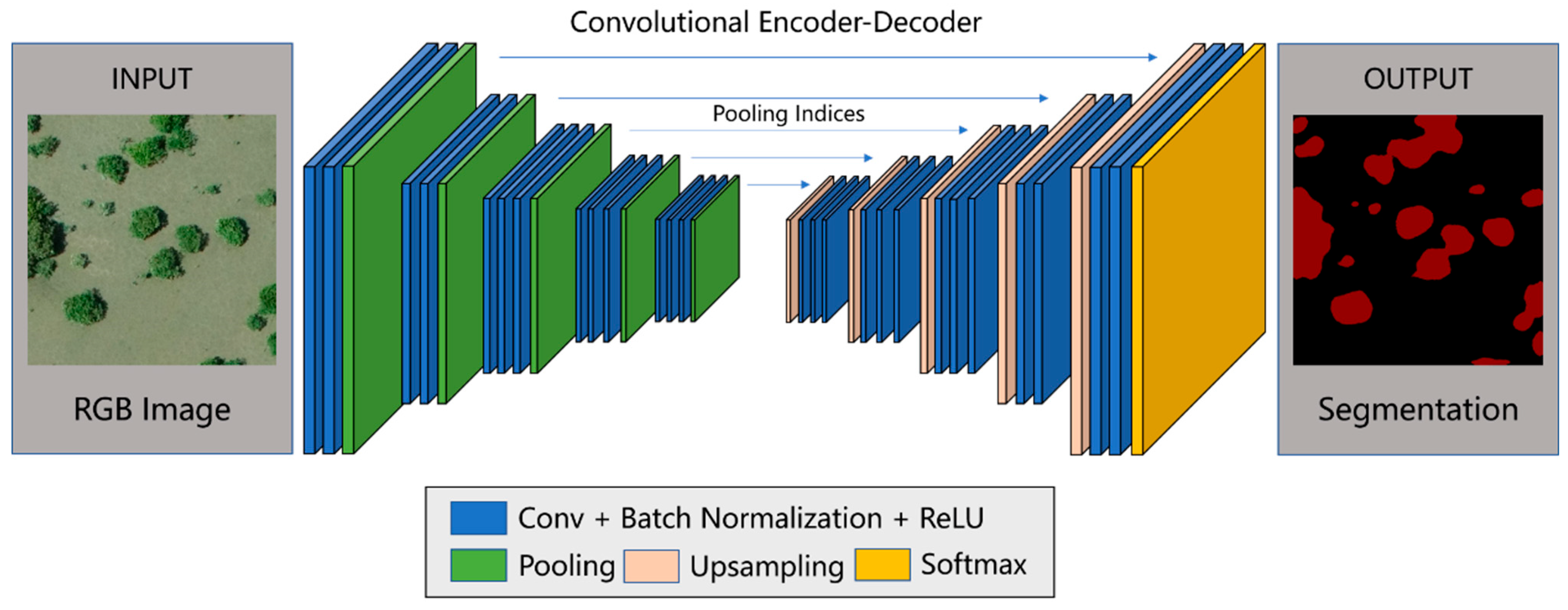 Convolutional Encoder-Decoder

INPUT

RGB Image

Pooling Indices

OUTPUT

Segmentation

Conv + Batch Normalization + ReLU
Pooling Upsampling Softmax